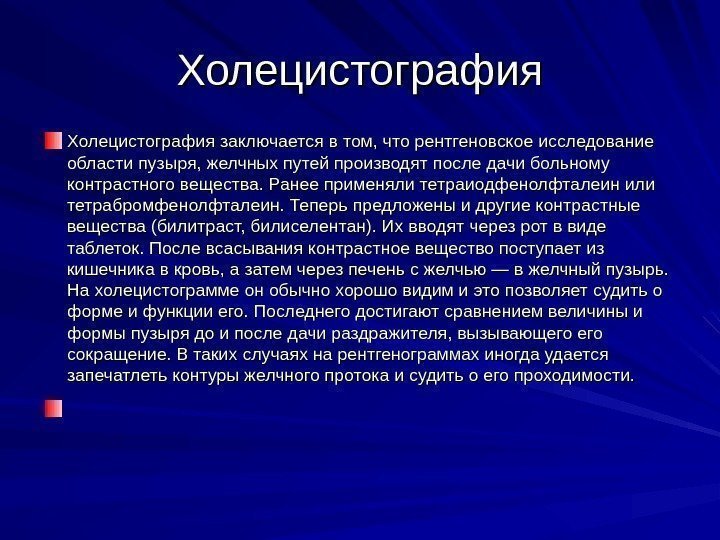 Холецистография

Холецистография заключается в том, что рентгеновское исследование области пузыря, желчных путей производят после дачи больному контрастного вещества. Ранее применяли тетраиодфенолфталеин или тетрабромфенолфталеин. Теперь предложены и другие контрастные вещества (билитраст, билиселентан). Их вводят через рот в виде таблеток. После всасывания контрастное вещество поступает из кишечника в кровь, а затем через печень с желчью — в желчный пузырь. На холецистограмме он обычно хорошо видим и это позволяет судить о форме и функции его. Последнего достигают сравнением величины и формы пузыря до и после дачи раздражителя, вызывающего его сокращение. В таких случаях на рентгенограммах иногда удается запечатлеть контуры желчного протока и судить о его проходимости.